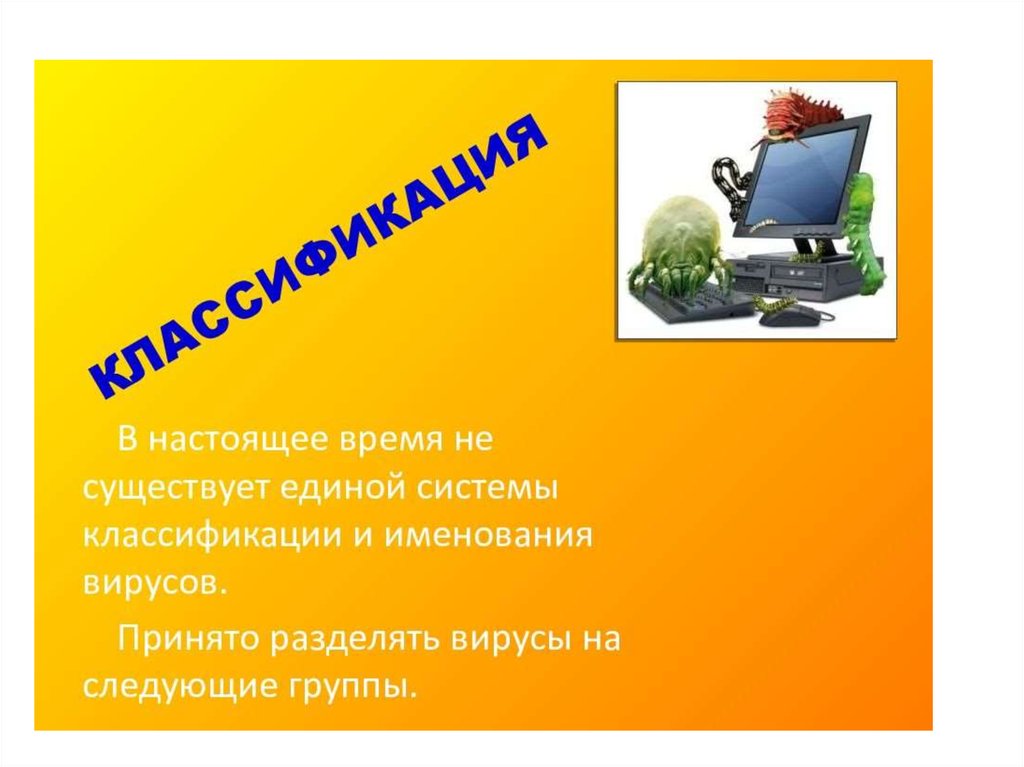 КЛАССИФИКАЦИЯ

В настоящее время не существует единой системы классификации и именования вирусов.

Принято разделять вирусы на следующие группы.